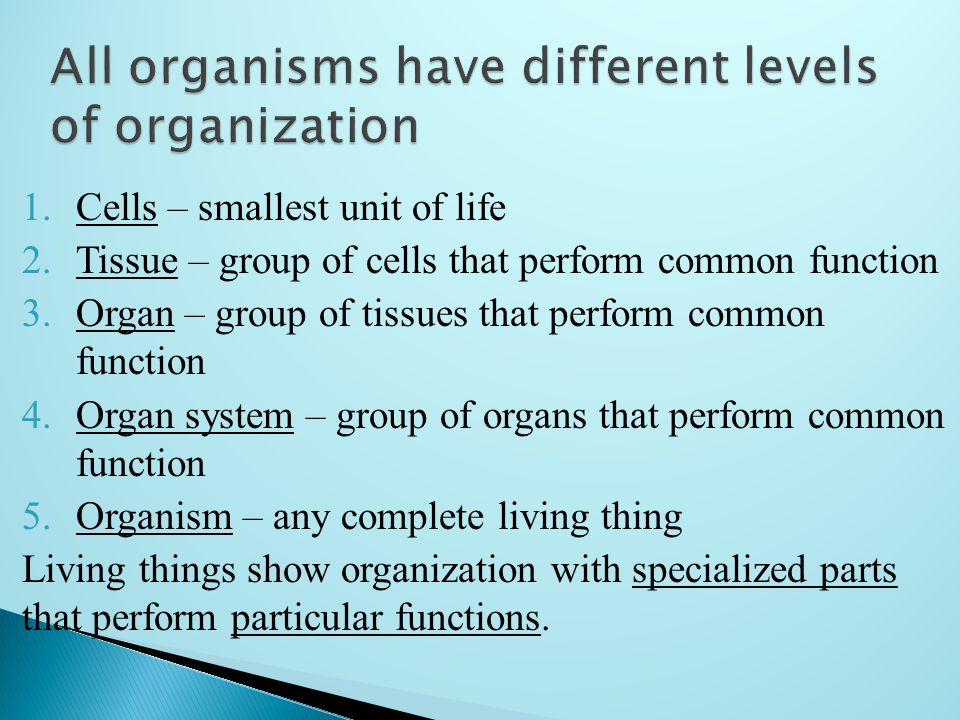 All organisms have different levels of organization

1. Cells – smallest unit of life
2. Tissue – group of cells that perform common function
3. Organ – group of tissues that perform common function
4. Organ system – group of organs that perform common function
5. Organism – any complete living thing

Living things show organization with specialized parts that perform particular functions.